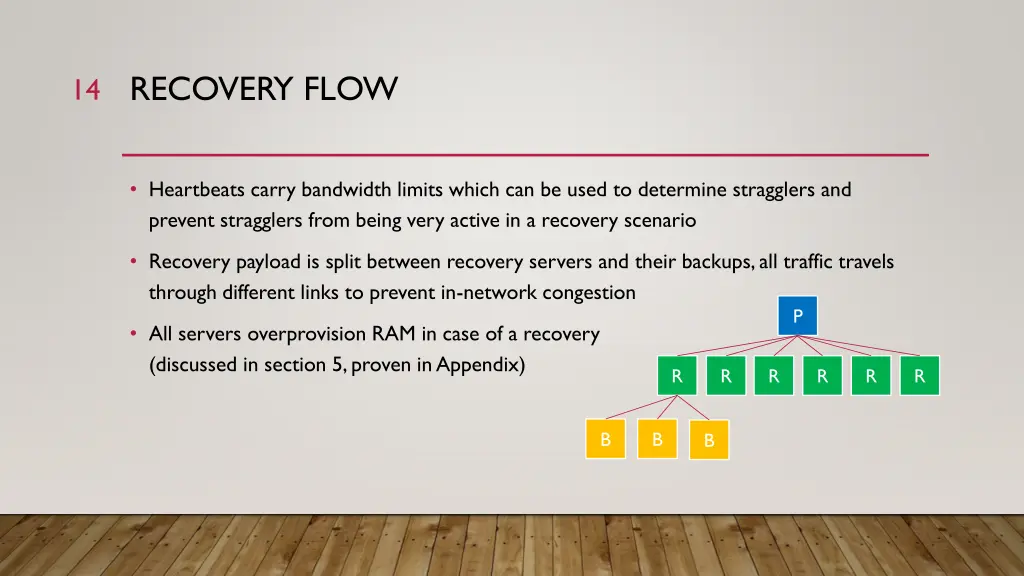 14 RECOVERY FLOW

• Heartbeats carry bandwidth limits which can be used to determine stragglers and prevent stragglers from being very active in a recovery scenario

• Recovery payload is split between recovery servers and their backups, all traffic travels through different links to prevent in-network congestion

• All servers overprovision RAM in case of a recovery (discussed in section 5, proven in Appendix)

P

R R R R R R

B B B